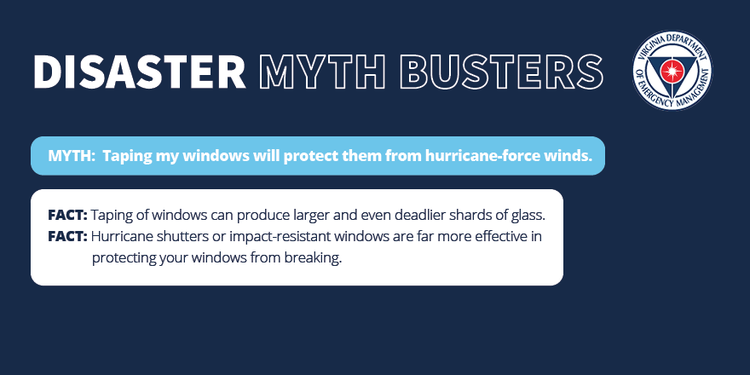 DISASTER MYTH BUSTERS

VIRGINIA DEPARTMENT OF EMERGENCY MANAGEMENT

MYTH: Taping my windows will protect them from hurricane-force winds.

FACT: Taping of windows can produce larger and even deadlier shards of glass.
FACT: Hurricane shutters or impact-resistant windows are far more effective in protecting your windows from breaking.